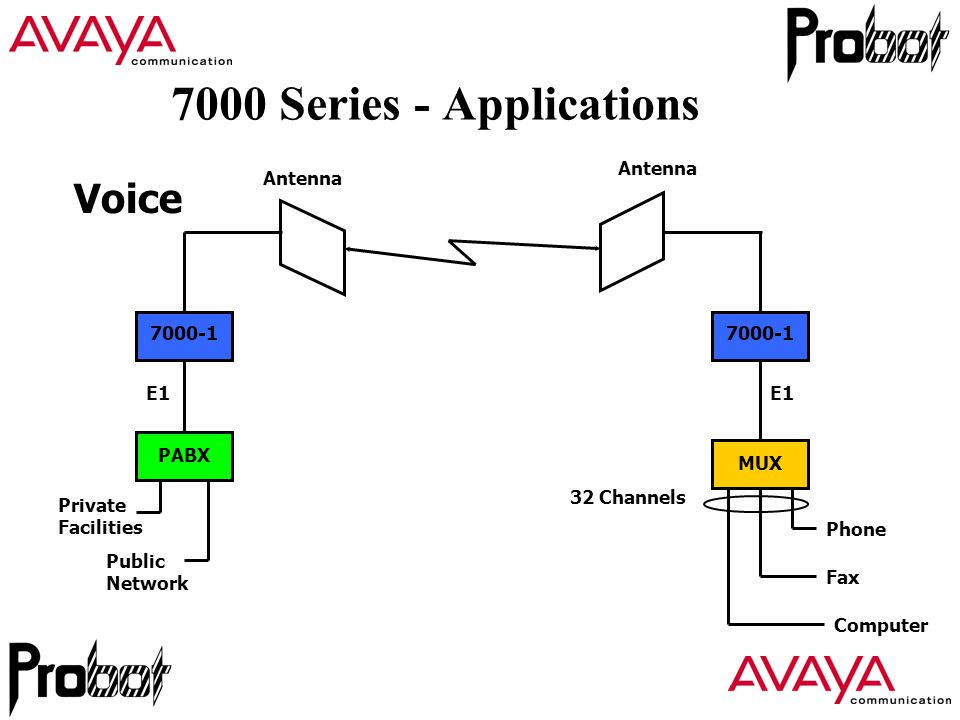 AVAYA communication

Probot

7000 Series - Applications

Voice

Antenna

Antenna

7000-1

7000-1

E1

E1

PABX

MUX

Private Facilities

Public Network

32 Channels

Phone

Fax

Computer

Probot

AVAYA communication